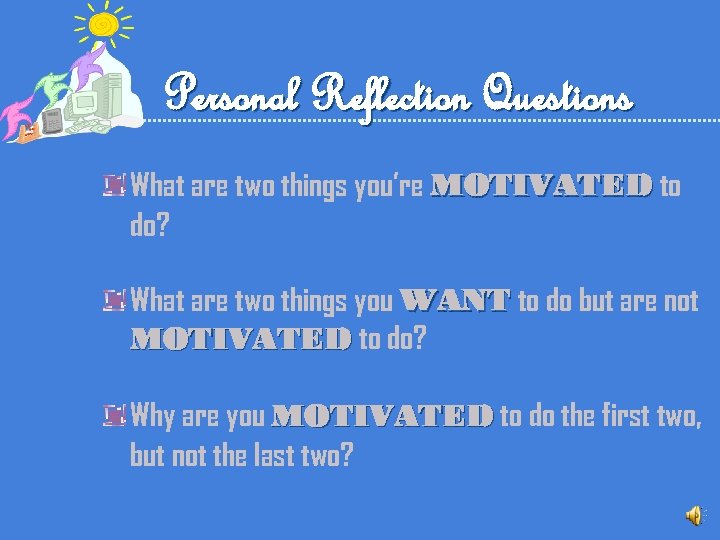 Personal Reflection Questions

What are two things you're MOTIVATED to do?

What are two things you WANT to do but are not MOTIVATED to do?

Why are you MOTIVATED to do the first two, but not the last two?